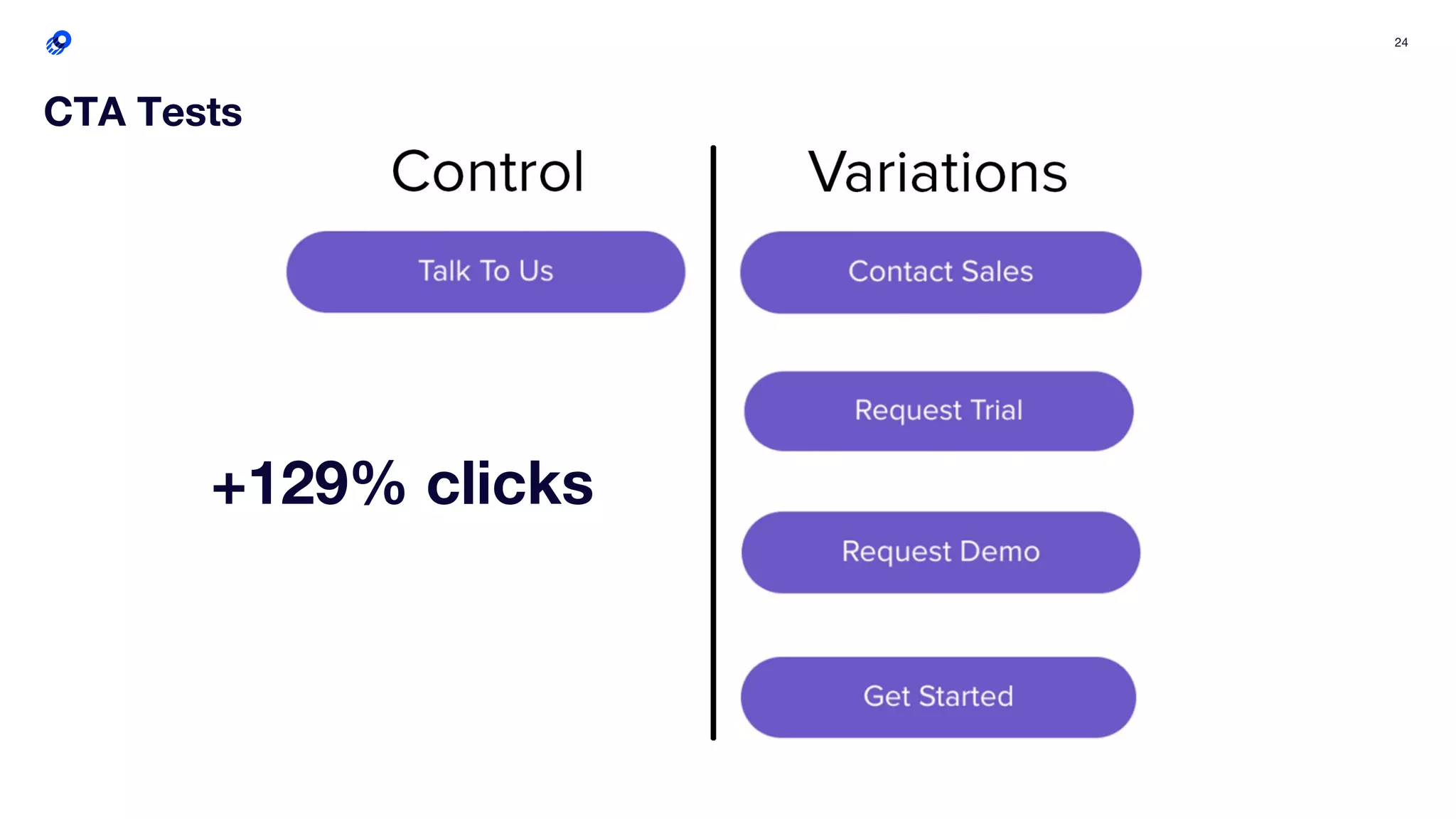 24

CTA Tests

Control

Talk To Us

+129% clicks

Variations

Contact Sales

Request Trial

Request Demo

Get Started